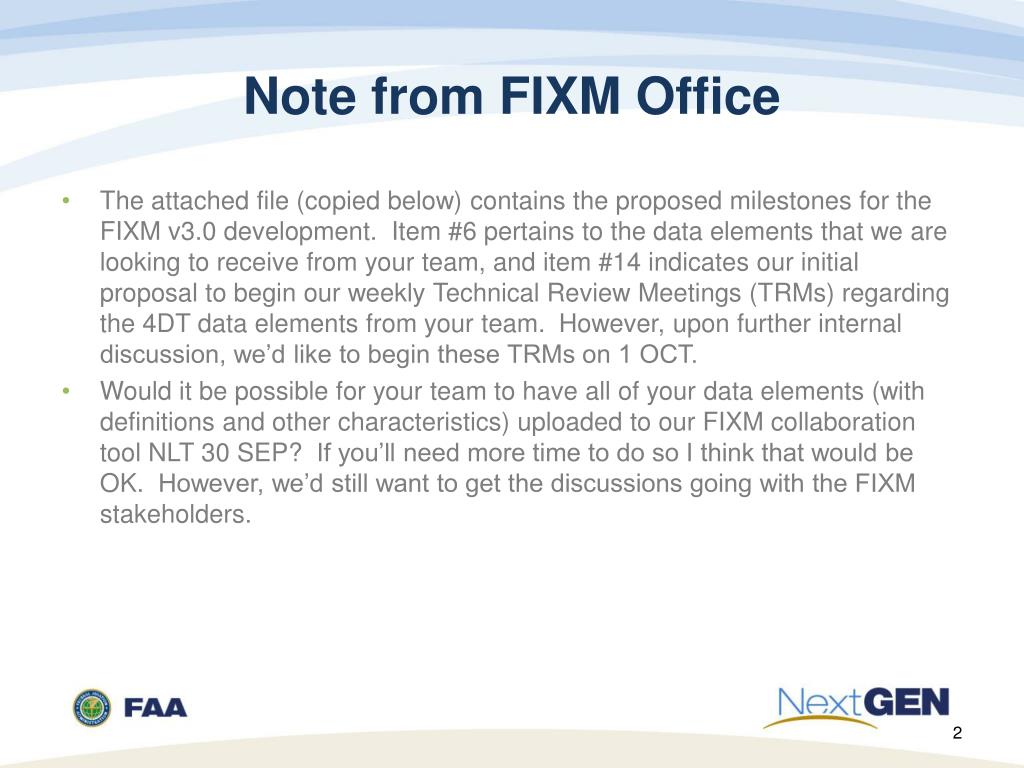 Note from FIXM Office

• The attached file (copied below) contains the proposed milestones for the FIXM v3.0 development. Item #6 pertains to the data elements that we are looking to receive from your team, and item #14 indicates our initial proposal to begin our weekly Technical Review Meetings (TRMs) regarding the 4DT data elements from your team. However, upon further internal discussion, we'd like to begin these TRMs on 1 OCT.
• Would it be possible for your team to have all of your data elements (with definitions and other characteristics) uploaded to our FIXM collaboration tool NLT 30 SEP? If you'll need more time to do so I think that would be OK. However, we'd still want to get the discussions going with the FIXM stakeholders.

FAA

NextGEN

2